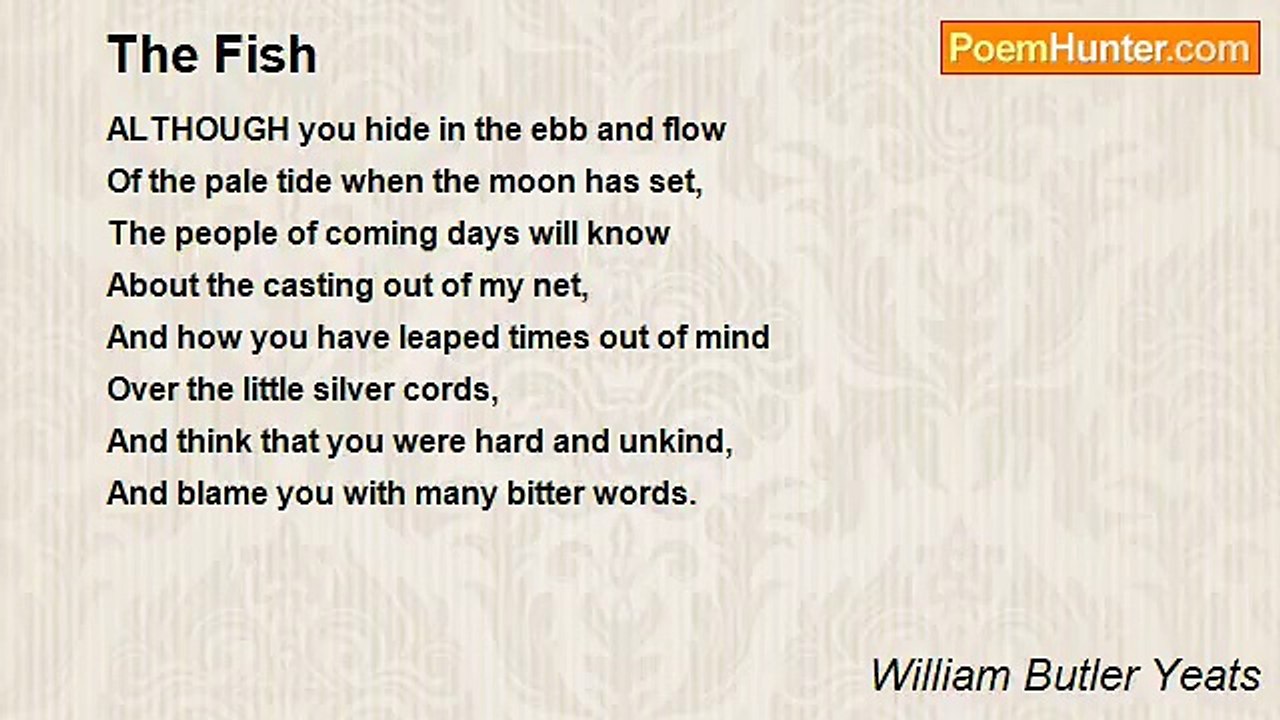 The Fish

PoemHunter.com

ALTHOUGH you hide in the ebb and flow
Of the pale tide when the moon has set,
The people of coming days will know
About the casting out of my net,
And how you have leaped times out of mind
Over the little silver cords,
And think that you were hard and unkind,
And blame you with many bitter words.

William Butler Yeats